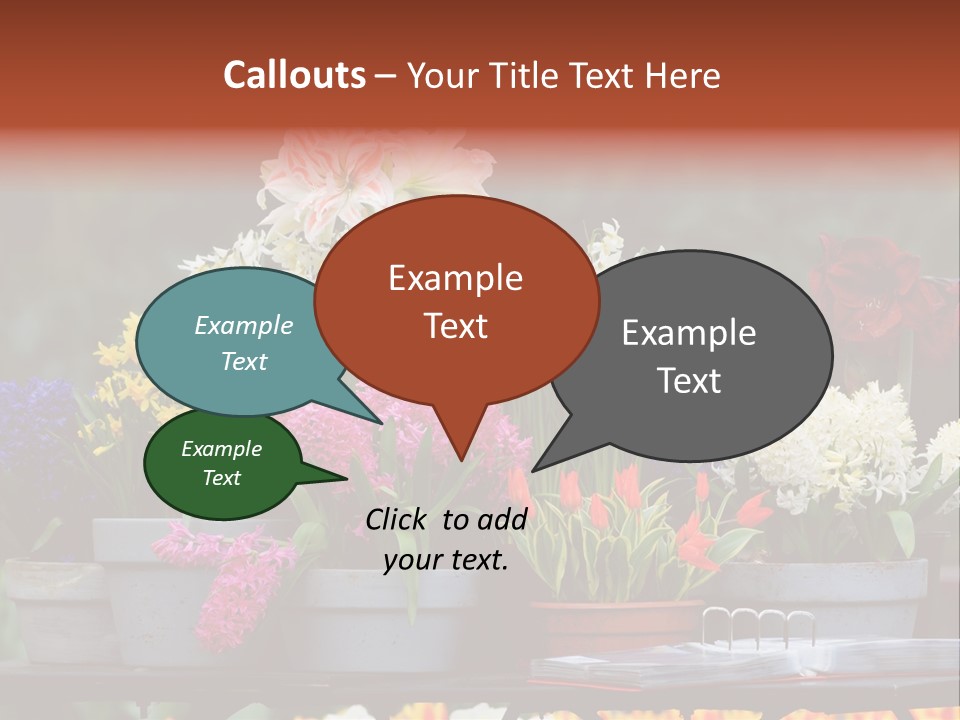 Callouts – Your Title Text Here

Example Text

Example Text

Example Text

Example Text

Click to add your text.